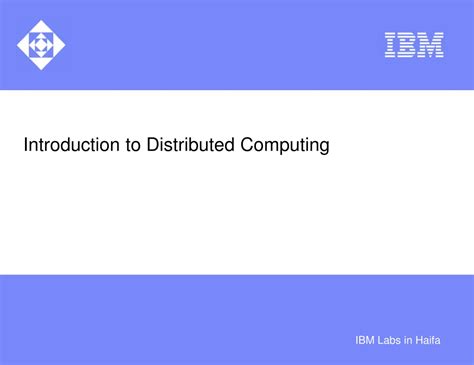 IBM

Introduction to Distributed Computing

IBM Labs in Haifa